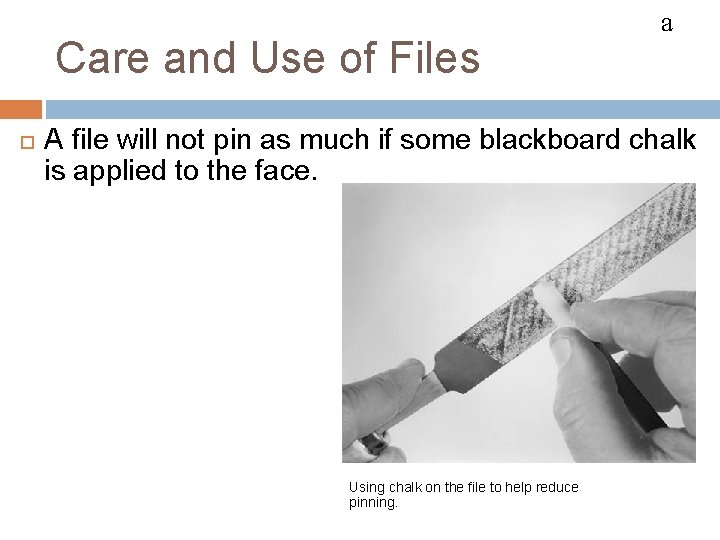 a

Care and Use of Files

A file will not pin as much if some blackboard chalk is applied to the face.

Using chalk on the file to help reduce pinning.